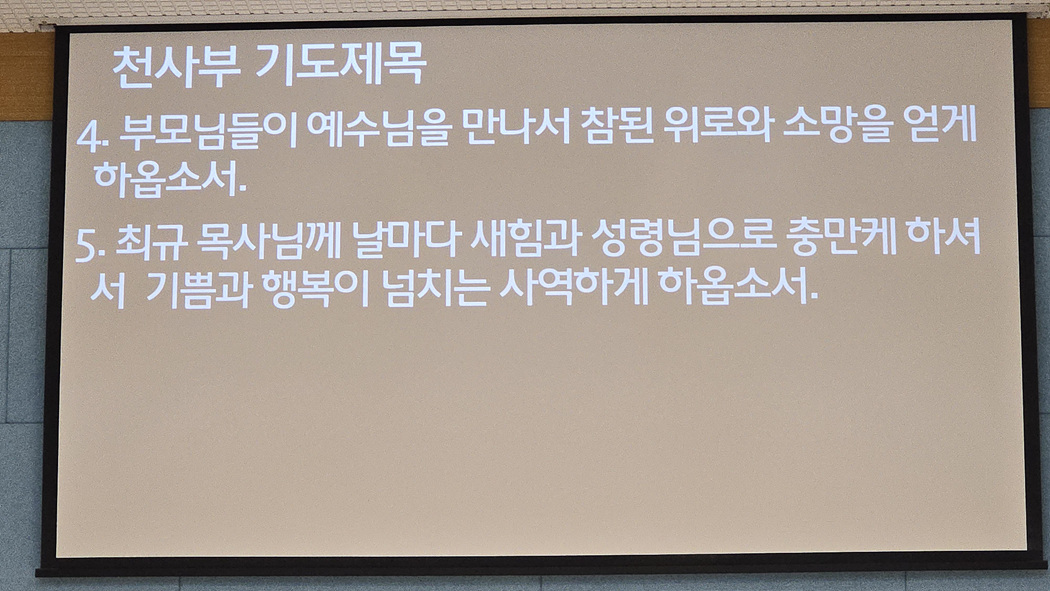 천사부 기도제목

4. 부모님들이 예수님을 만나서 참된 위로와 소망을 얻게 하옵소서.

5. 최규 목사님께 날마다 새힘과 성령님으로 충만케 하셔서 기쁨과 행복이 넘치는 사역하게 하옵소서.